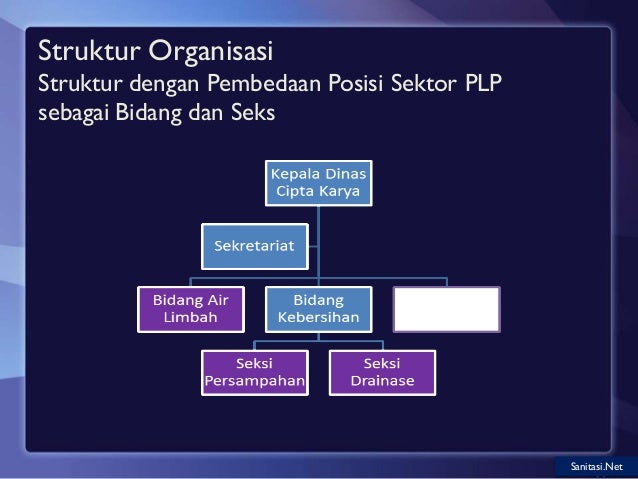 Struktur Organisasi
Struktur dengan Pembedaan Posisi Sektor PLP sebagai Bidang dan Seks

Kepala Dinas Cipta Karya

Sekretariat

Bidang Air Limbah

Bidang Kebersihan

Seksi Persampahan

Seksi Drainase

Sanitasi.Net